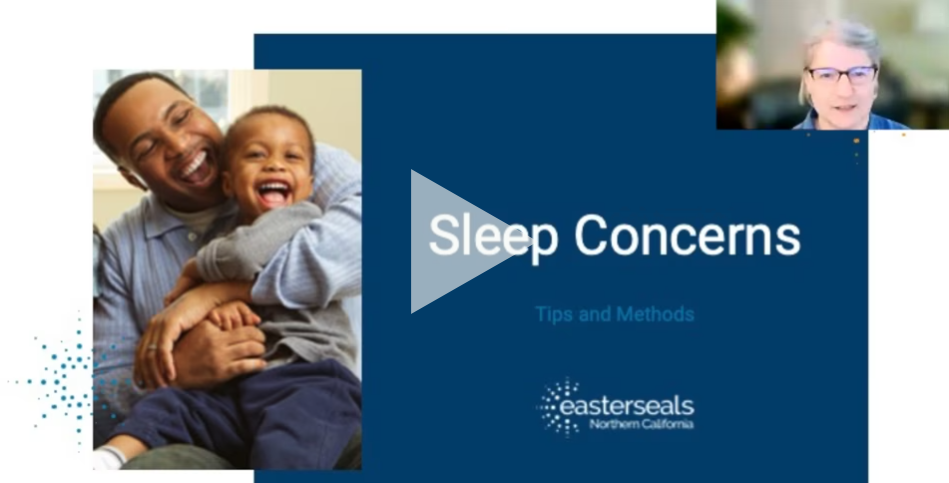 Sleep Concerns

Tips and Methods

easterseals
Northern California